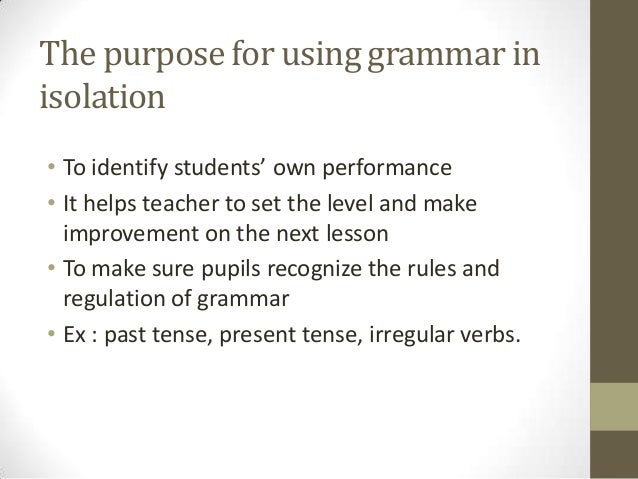 The purpose for using grammar in isolation

• To identify students' own performance
• It helps teacher to set the level and make improvement on the next lesson
• To make sure pupils recognize the rules and regulation of grammar
• Ex : past tense, present tense, irregular verbs.